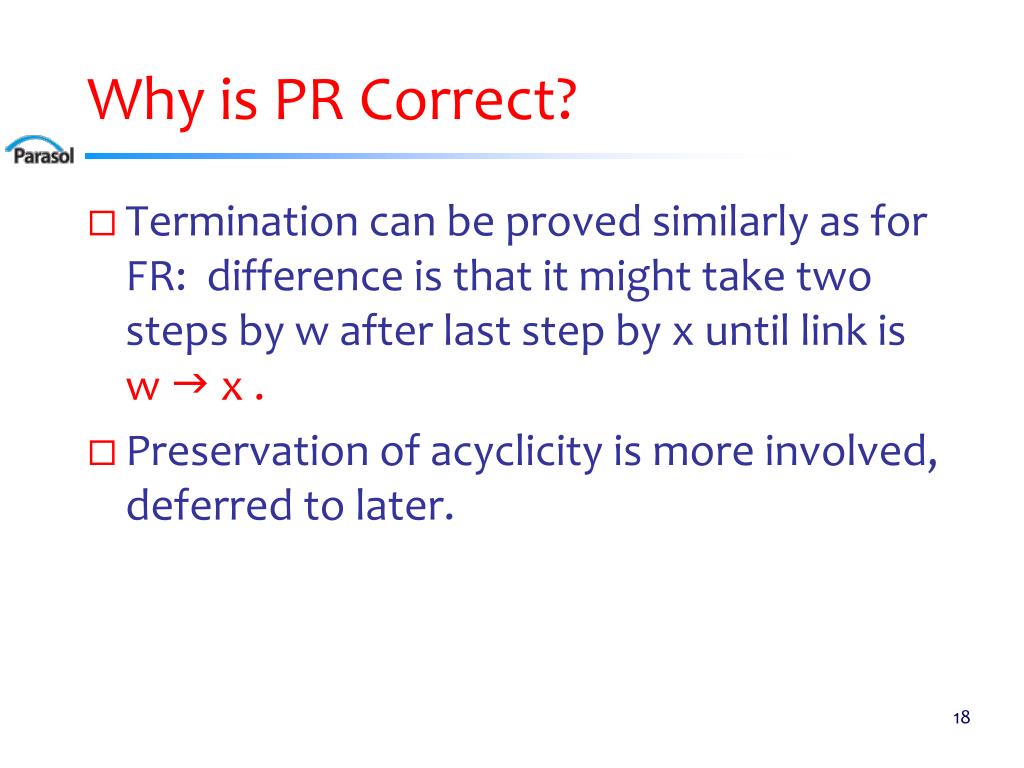 Why is PR Correct?

Parasol

□ Termination can be proved similarly as for FR: difference is that it might take two steps by w after last step by x until link is w → x .

□ Preservation of acyclicity is more involved, deferred to later.

18